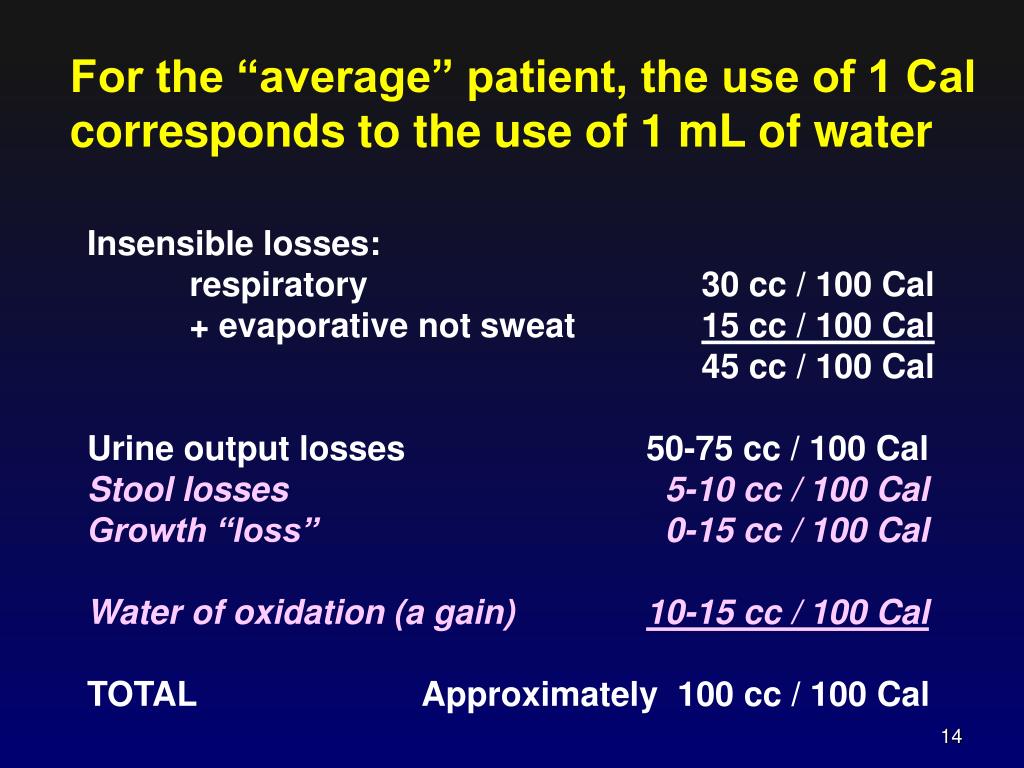 For the “average” patient, the use of 1 Cal corresponds to the use of 1 mL of water

Insensible losses:
respiratory 30 cc / 100 Cal
+ evaporative not sweat 15 cc / 100 Cal
45 cc / 100 Cal

Urine output losses 50-75 cc / 100 Cal
Stool losses 5-10 cc / 100 Cal
Growth “loss” 0-15 cc / 100 Cal

Water of oxidation (a gain) 10-15 cc / 100 Cal

TOTAL Approximately 100 cc / 100 Cal

14